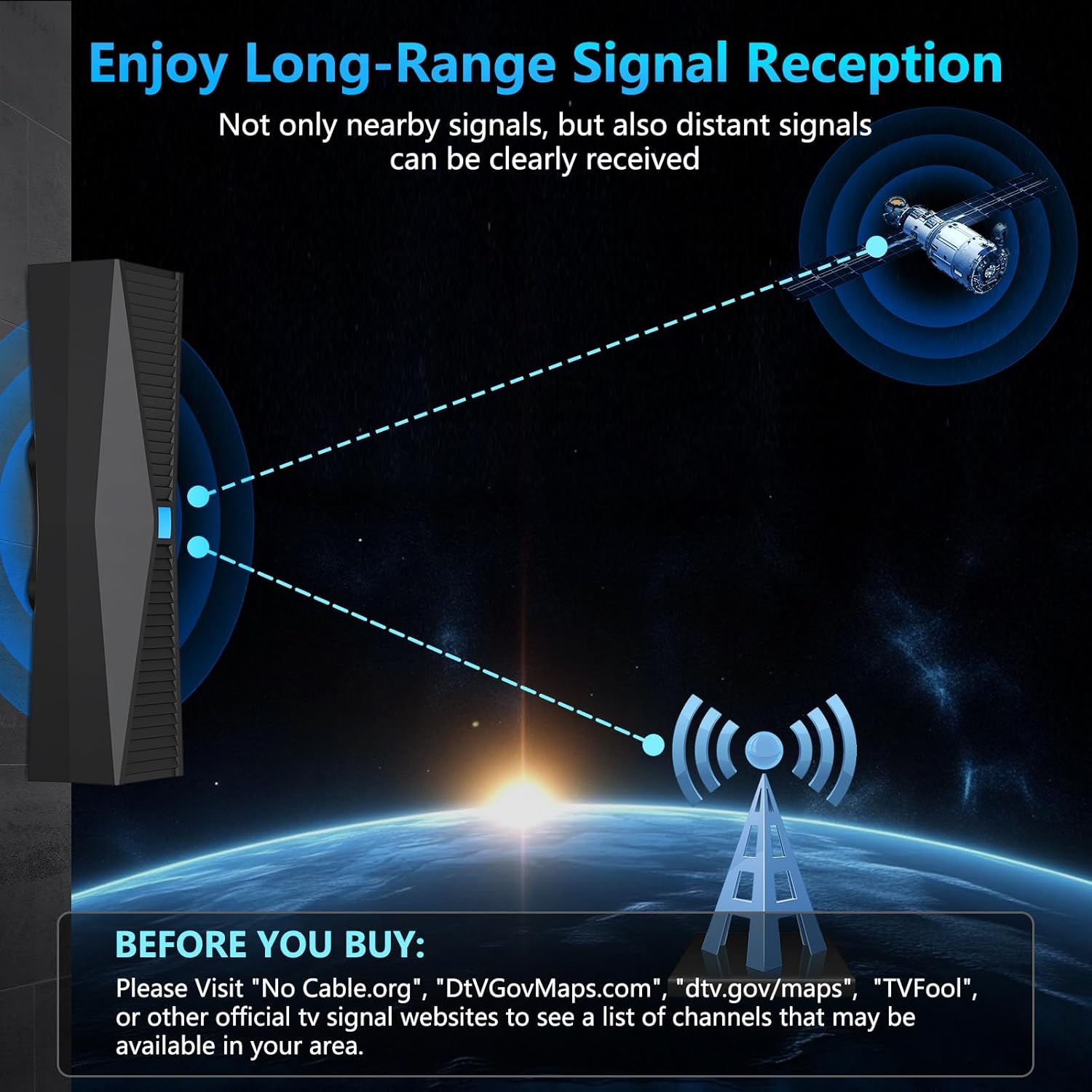 Enjoy Long-Range Signal Reception

Not only nearby signals, but also distant signals can be clearly received

BEFORE YOU BUY:

Please Visit "No Cable.org", "DtVGovMaps.com", "dtv.gov/maps", "TVFool", or other official tv signal websites to see a list of channels that may be available in your area.